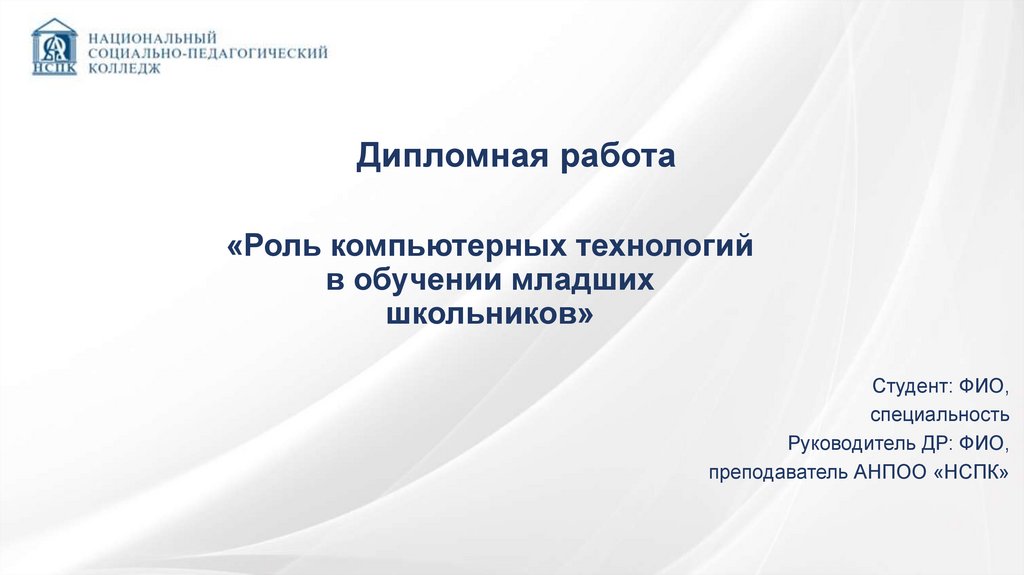 НСПК
НАЦИОНАЛЬНЫЙ
СОЦИАЛЬНО-ПЕДАГОГИЧЕСКИЙ
КОЛЛЕДЖ

Дипломная работа

«Роль компьютерных технологий в обучении младших школьников»

Студент: ФИО,
специальность
Руководитель ДР: ФИО,
преподаватель АНПОО «НСПК»